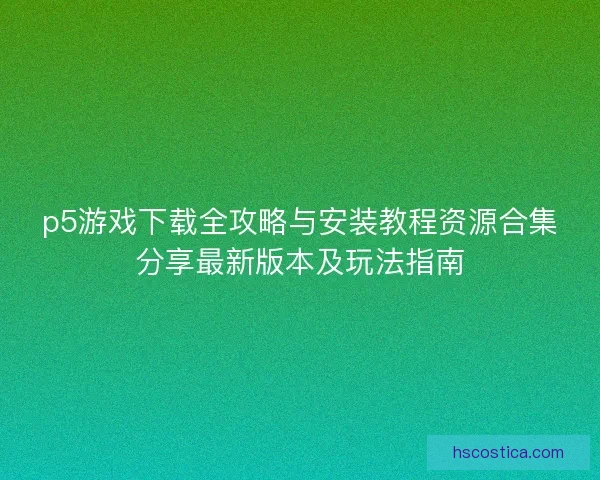 p5游戏下载全攻略与安装教程资源合集分享最新版本及玩法指南

hscostica.com